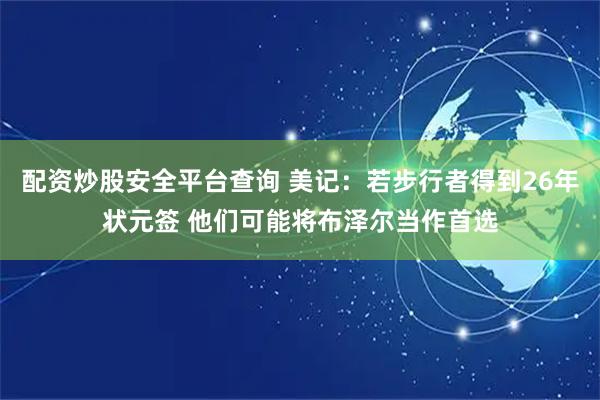 配资炒股安全平台查询 美记：若步行者得到26年状元签 他们可能将布泽尔当作首选